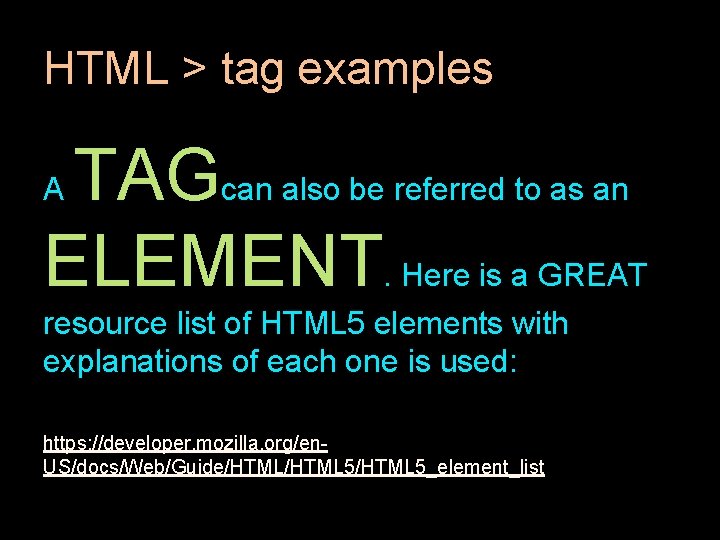 HTML > tag examples

A TAG can also be referred to as an ELEMENT. Here is a GREAT resource list of HTML5 elements with explanations of each one is used:

https://developer.mozilla.org/en-US/docs/Web/Guide/HTML/HTML5/HTML5_element_list